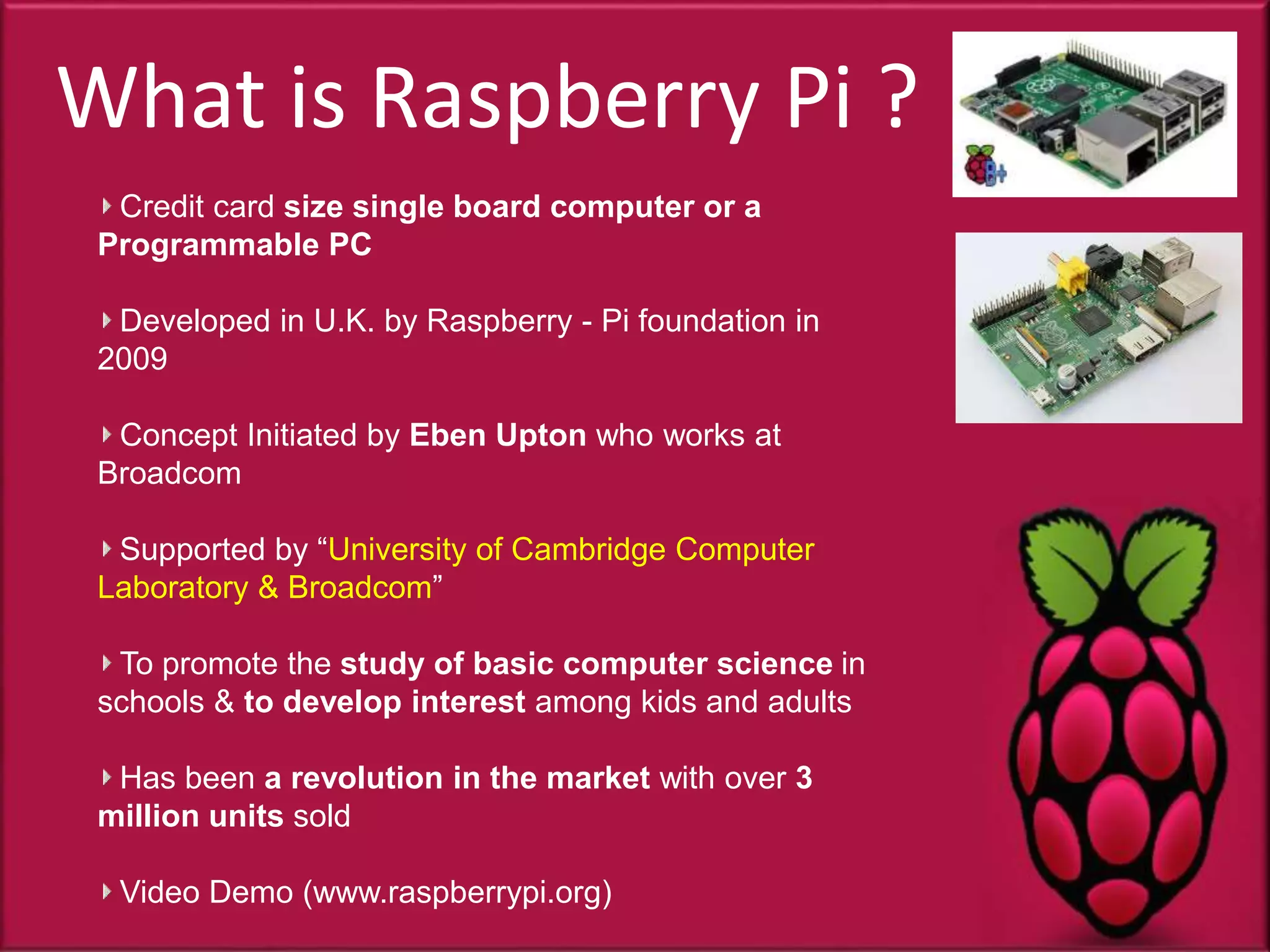 What is Raspberry Pi ?

B+

Credit card size single board computer or a Programmable PC

Developed in U.K. by Raspberry - Pi foundation in 2009

Concept Initiated by Eben Upton who works at Broadcom

Supported by “University of Cambridge Computer Laboratory & Broadcom”

To promote the study of basic computer science in schools & to develop interest among kids and adults

Has been a revolution in the market with over 3 million units sold

Video Demo (www.raspberrypi.org)